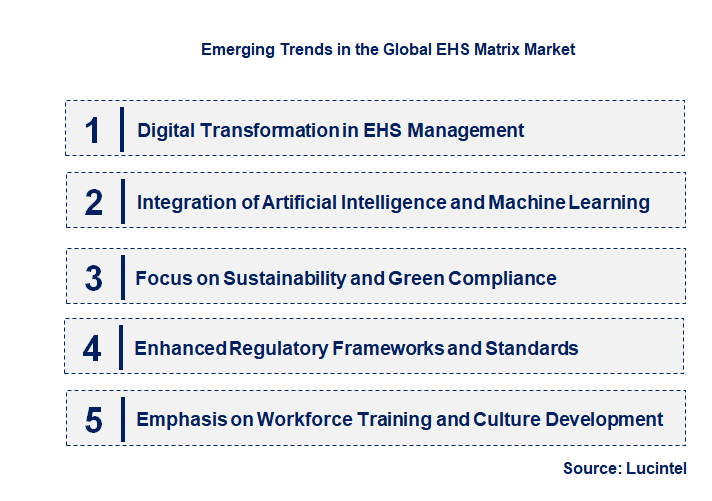 Emerging Trends in the Global EHS Matrix Market

1 Digital Transformation in EHS Management

2 Integration of Artificial Intelligence and Machine Learning

3 Focus on Sustainability and Green Compliance

4 Enhanced Regulatory Frameworks and Standards

5 Emphasis on Workforce Training and Culture Development

Source: Lucintel